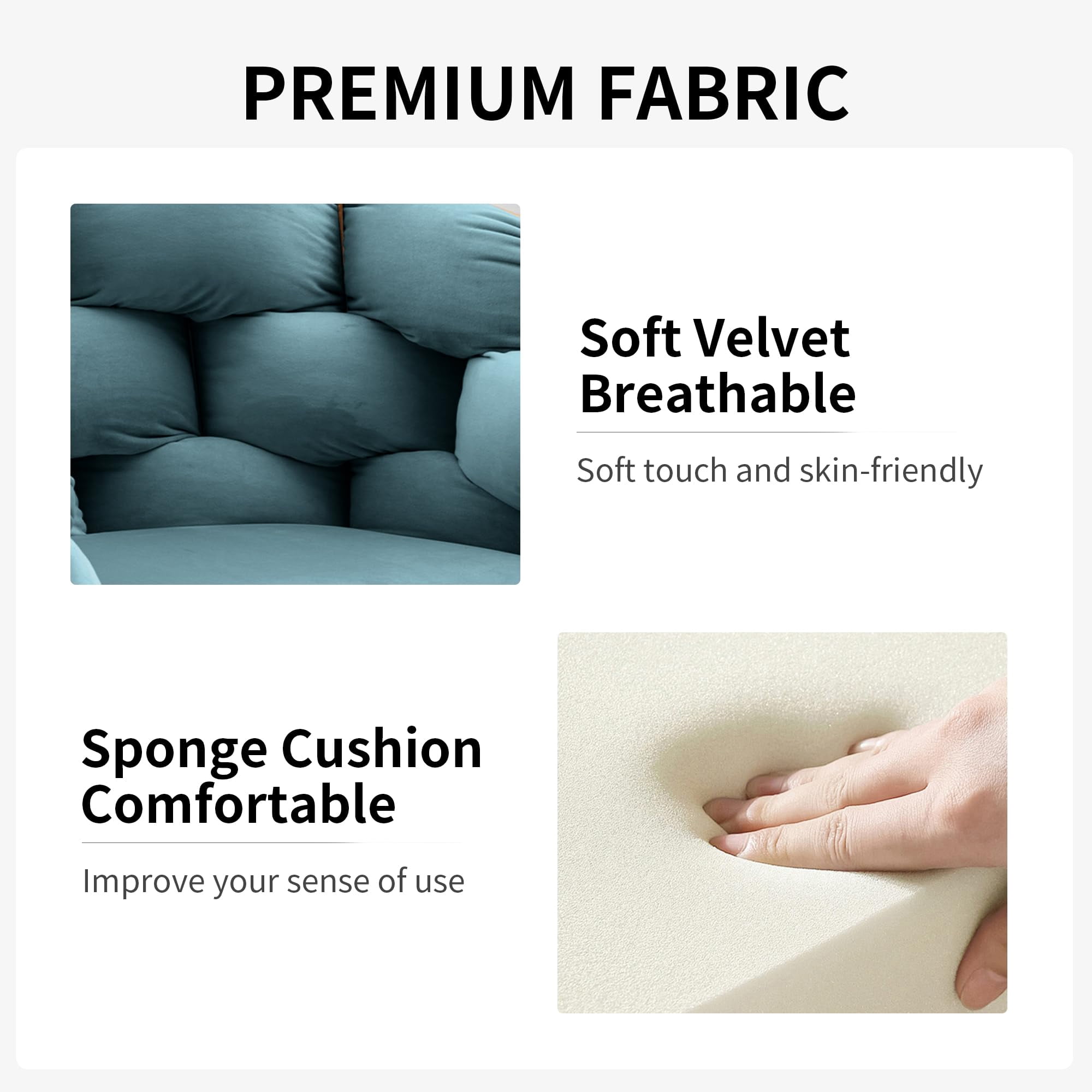 PREMIUM FABRIC

Soft Velvet
Breathable

Soft touch and skin-friendly

Sponge Cushion
Comfortable

Improve your sense of use